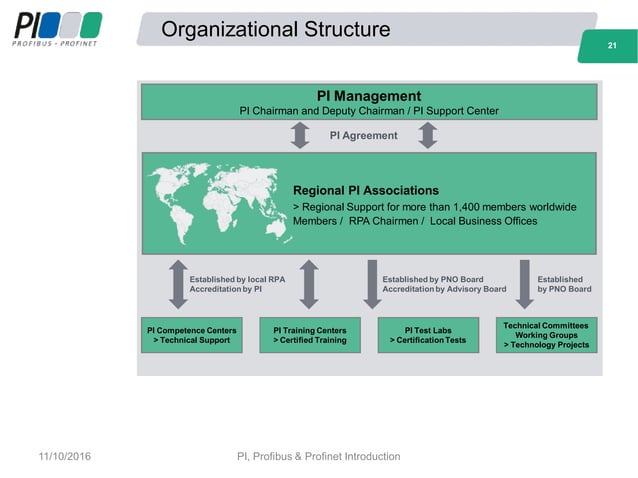 PI
PROFIBUS • PROFINET

Organizational Structure

21

PI Management
PI Chairman and Deputy Chairman / PI Support Center

PI Agreement

Regional PI Associations
> Regional Support for more than 1,400 members worldwide
Members / RPA Chairmen / Local Business Offices

Established by local RPA
Accreditation by PI

Established by PNO Board
Accreditation by Advisory Board

Established
by PNO Board

PI Competence Centers
> Technical Support

PI Training Centers
> Certified Training

PI Test Labs
> Certification Tests

Technical Committees
Working Groups
> Technology Projects

11/10/2016

PI, Profibus & Profinet Introduction